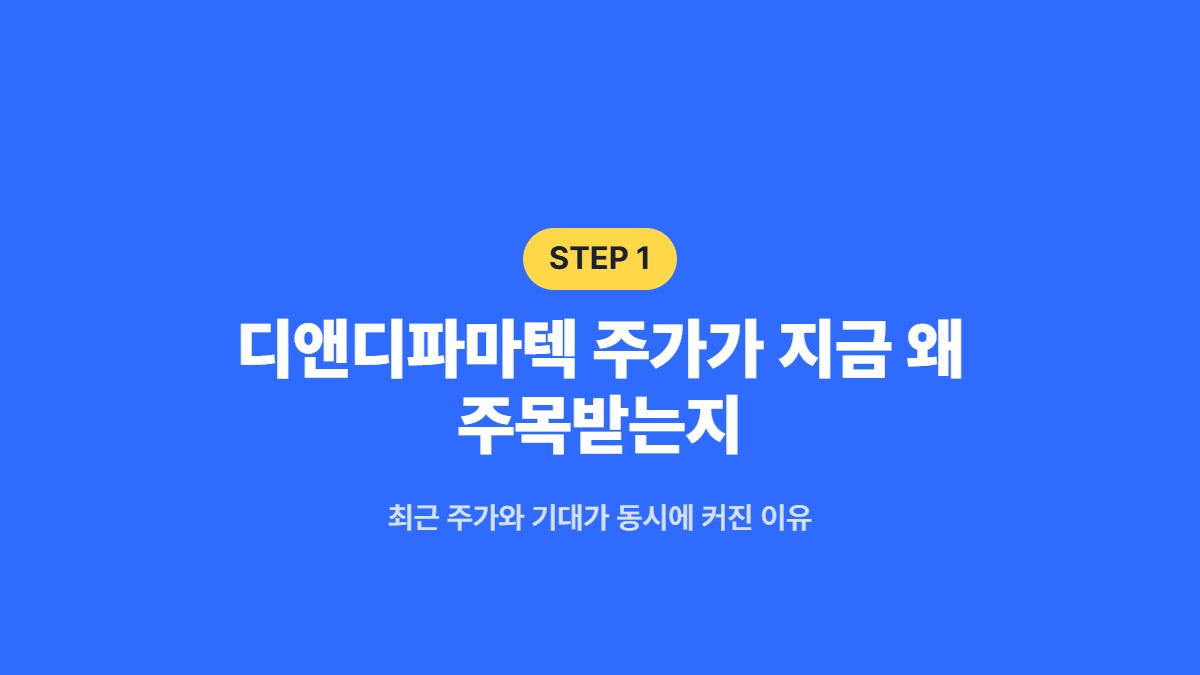 STEP 1

디앤디파마텍 주가가 지금 왜 주목받는지

최근 주가와 기대가 동시에 커진 이유